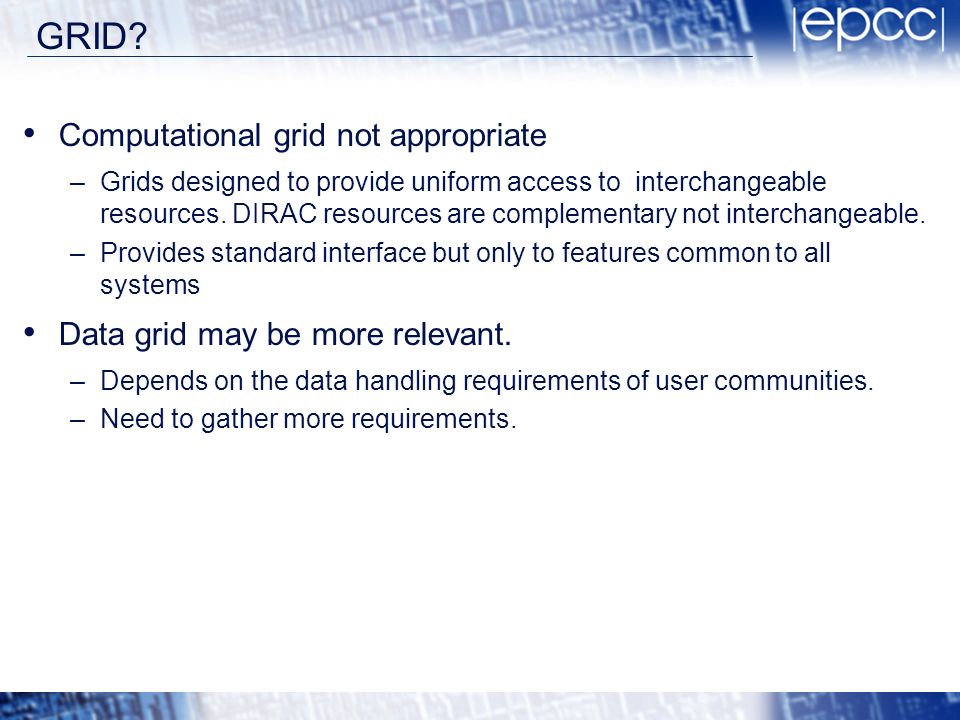 GRID?

|epcc|

• Computational grid not appropriate

– Grids designed to provide uniform access to interchangeable resources. DIRAC resources are complementary not interchangeable.

– Provides standard interface but only to features common to all systems

• Data grid may be more relevant.

– Depends on the data handling requirements of user communities.

– Need to gather more requirements.